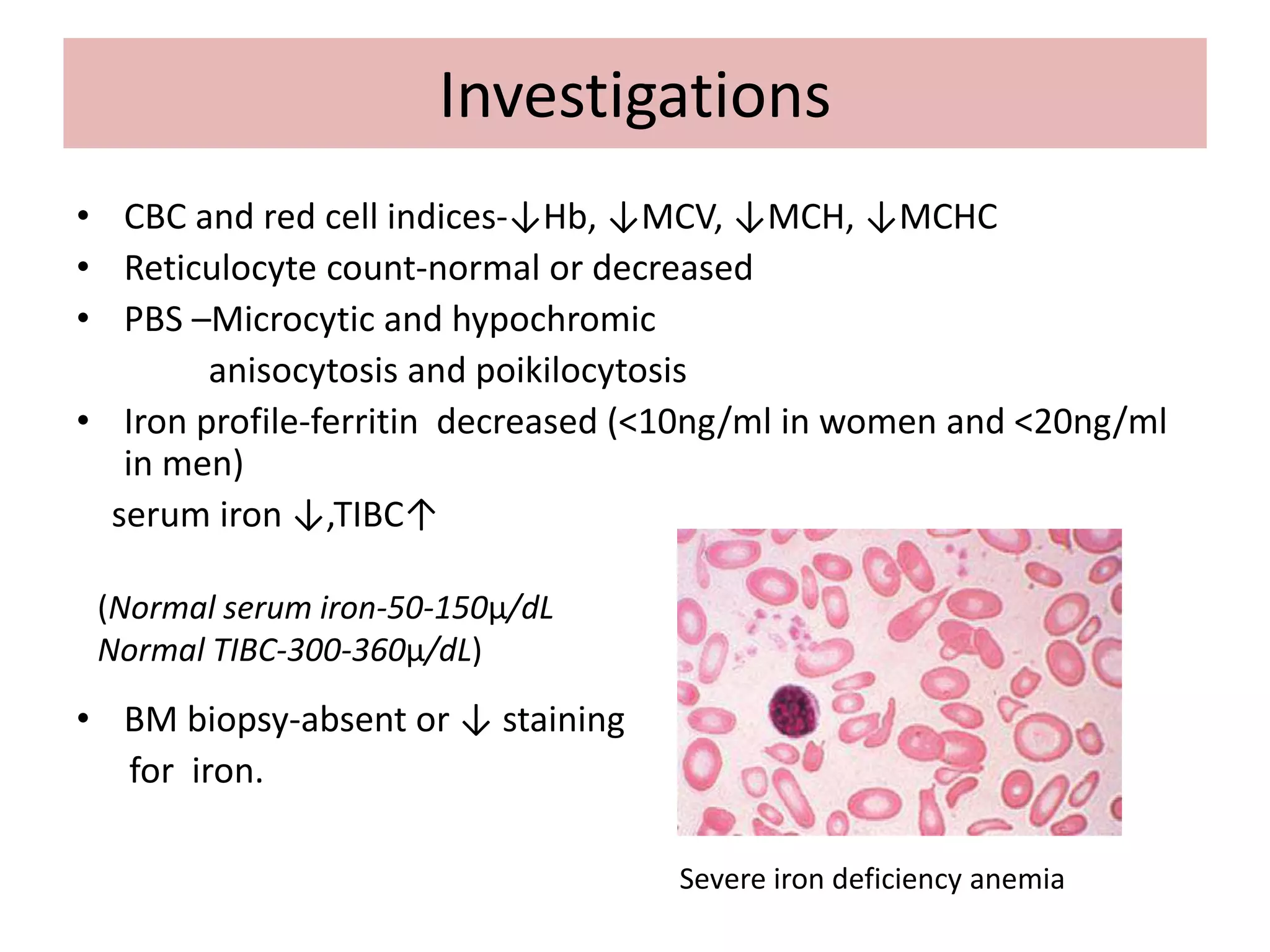 Investigations

• CBC and red cell indices-↓Hb, ↓MCV, ↓MCH, ↓MCHC
• Reticulocyte count-normal or decreased
• PBS –Microcytic and hypochromic
anisocytosis and poikilocytosis
• Iron profile-ferritin decreased (<10ng/ml in women and <20ng/ml in men)
serum iron ↓,TIBC↑

(Normal serum iron-50-150μ/dL
Normal TIBC-300-360μ/dL)

• BM biopsy-absent or ↓ staining for iron.

Severe iron deficiency anemia